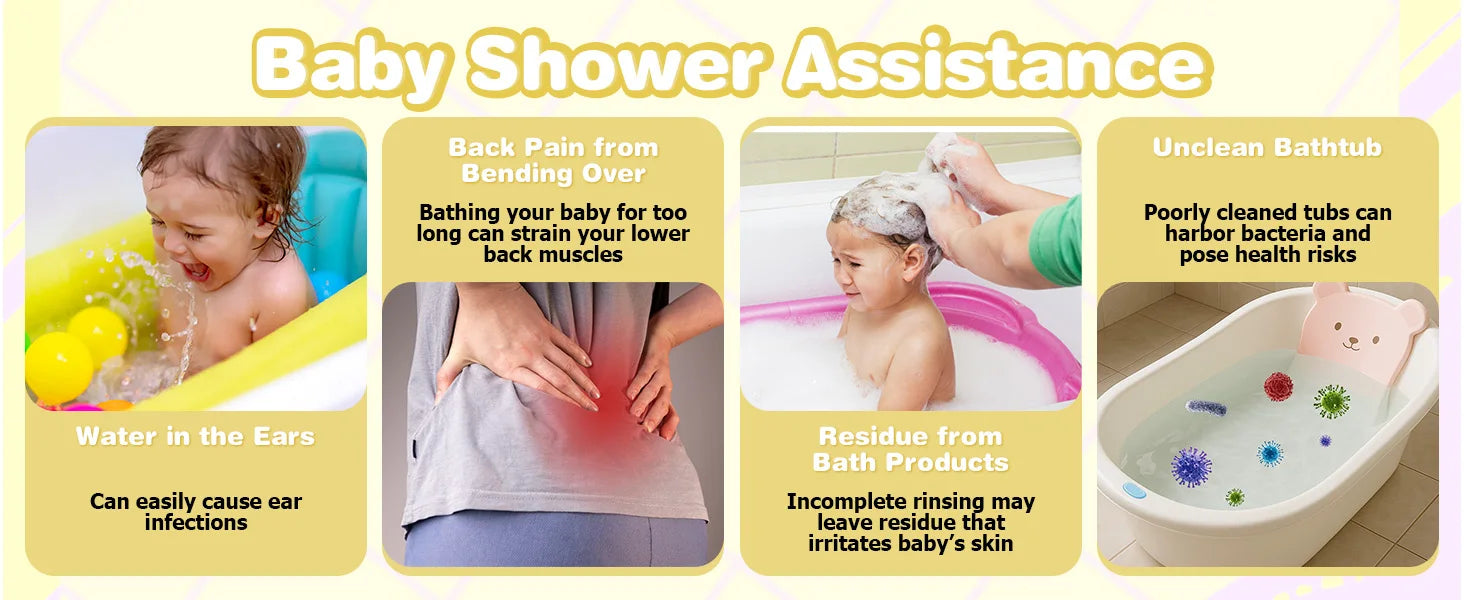 Baby Shower Assistance

Water in the Ears

Can easily cause ear infections

Back Pain from Bending Over

Bathing your baby for too long can strain your lower back muscles

Residue from Bath Products

Incomplete rinsing may leave residue that irritates baby's skin

Unclean Bathtub

Poorly cleaned tubs can harbor bacteria and pose health risks